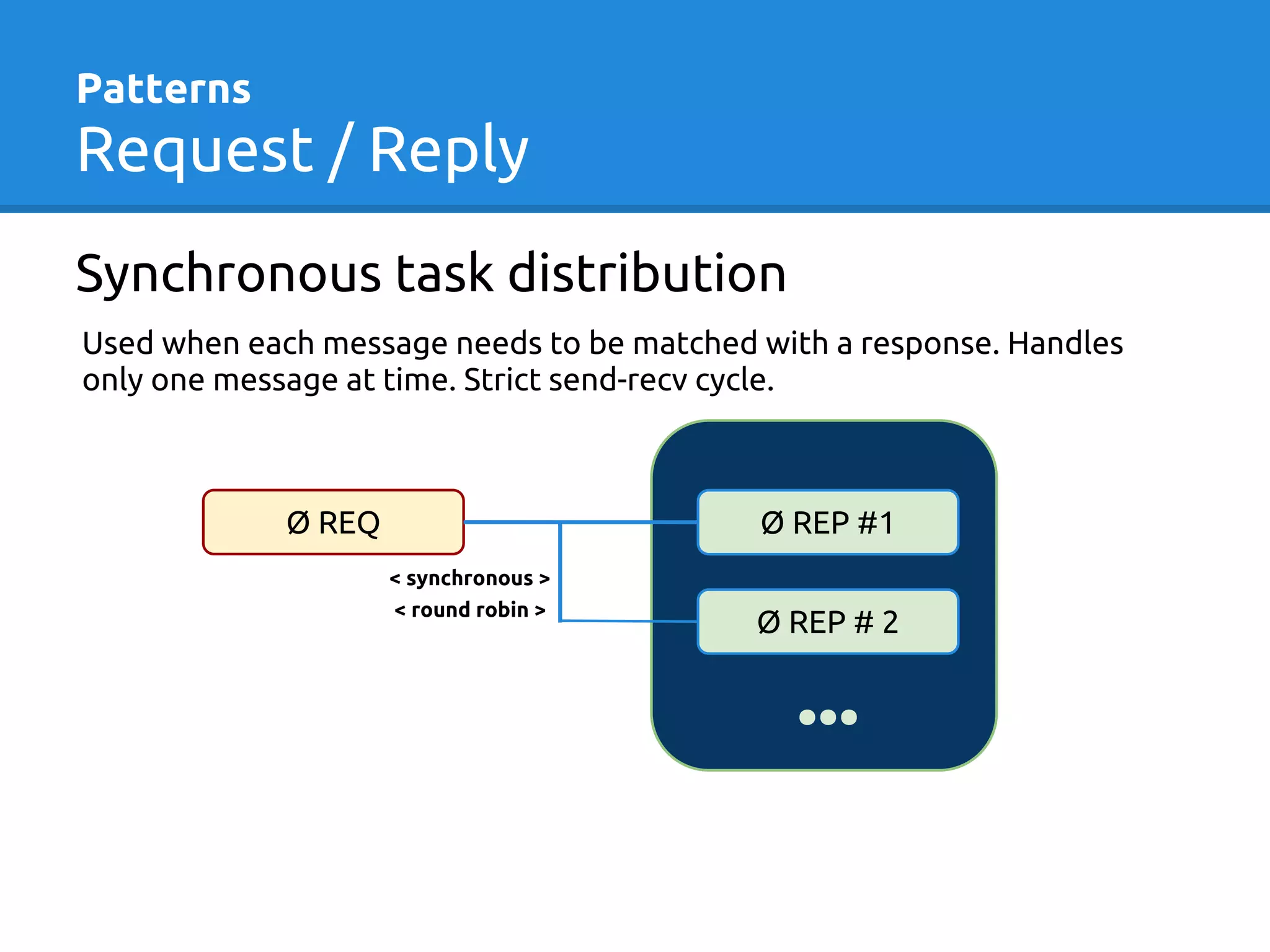 Patterns
Request / Reply

Synchronous task distribution

Used when each message needs to be matched with a response. Handles only one message at time. Strict send-recv cycle.

Ø REQ

< synchronous >
< round robin >

Ø REP #1

Ø REP # 2

•••